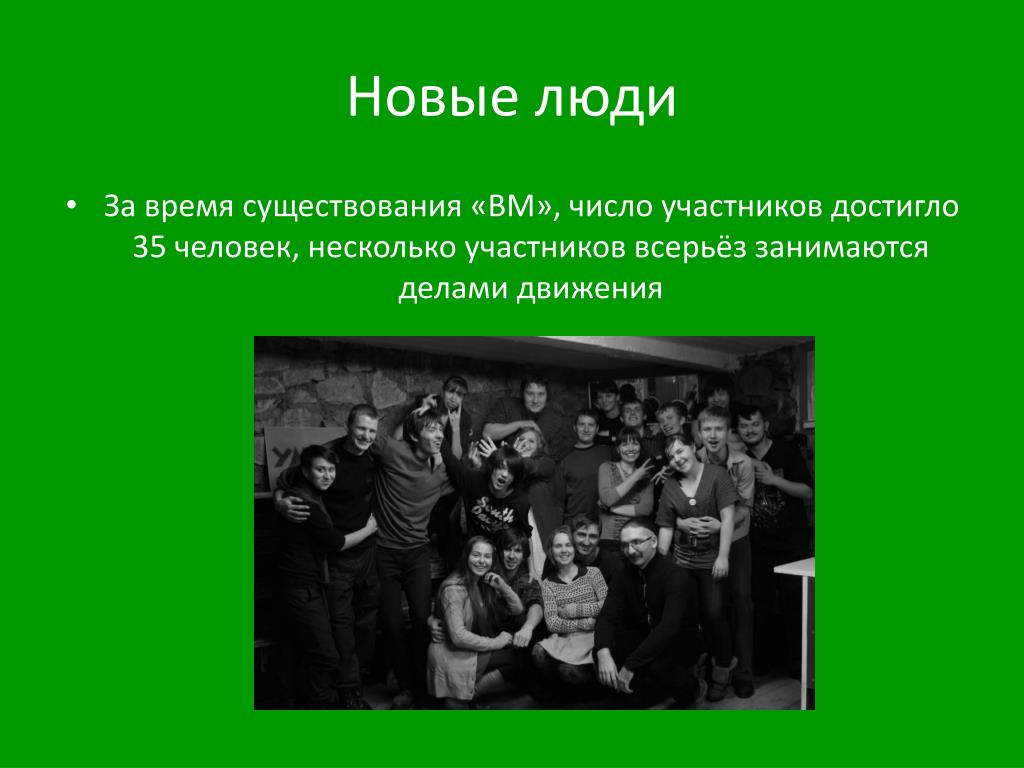 Новые люди

• За время существования «ВМ», число участников достигло 35 человек, несколько участников всерьёз занимаются делами движения